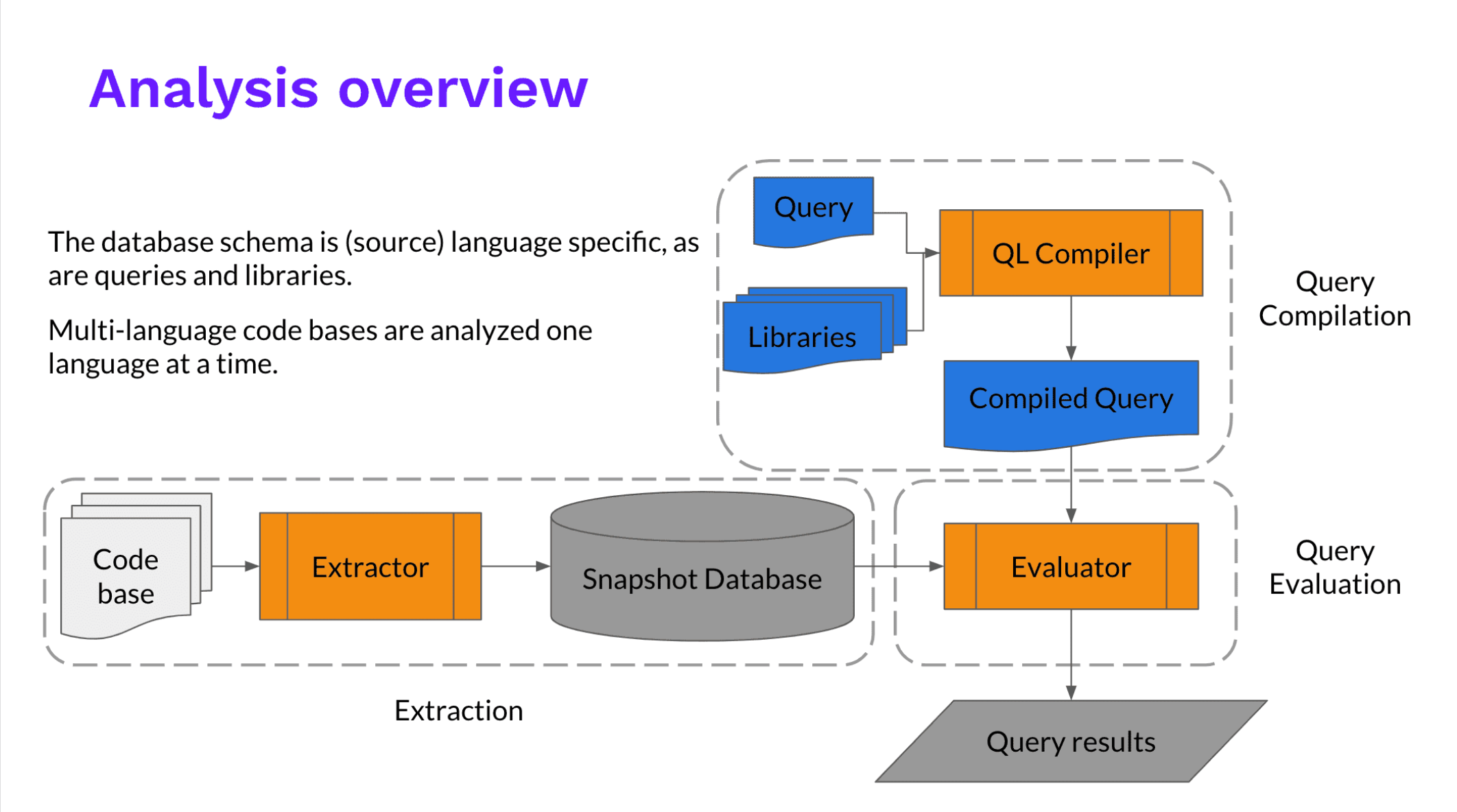 Analysis overview

The database schema is (source) language specific, as are queries and libraries.

Multi-language code bases are analyzed one language at a time.

Query

Libraries

QL Compiler

Compiled Query

Query Compilation

Code base

Extractor

Snapshot Database

Evaluator

Query Evaluation

Extraction

Query results